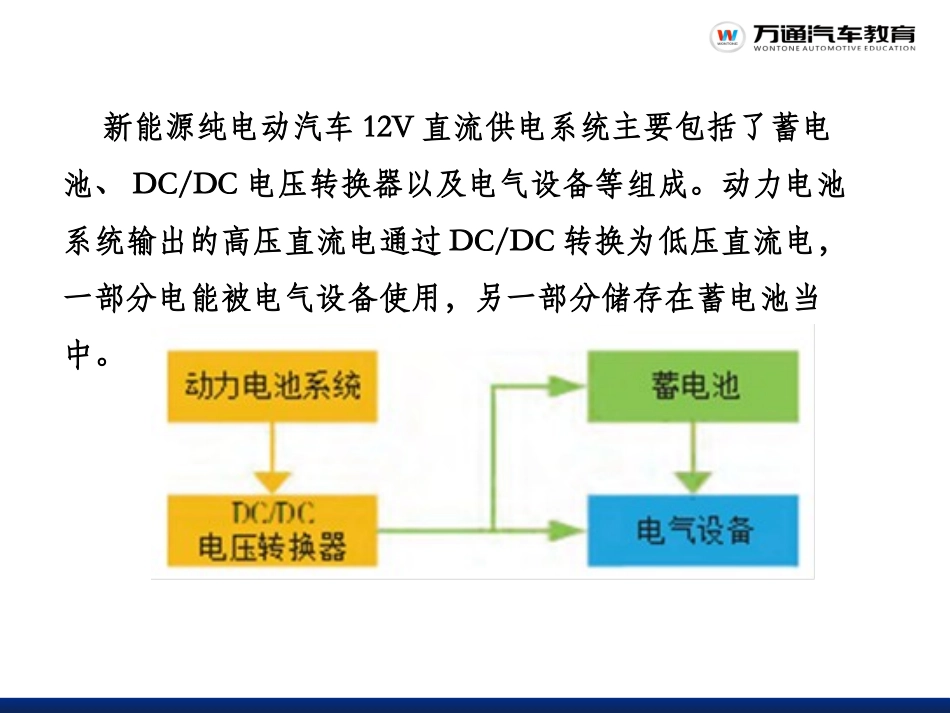 万通汽车教育
WONTONE AUTOMOTIVE EDUCATION

新能源纯电动汽车 12V 直流供电系统主要包括了蓄电池、DC/DC 电压转换器以及电气设备等组成。动力电池系统输出的高压直流电通过 DC/DC 转换为低压直流电，一部分电能被电气设备使用，另一部分储存在蓄电池当中。

动力电池系统

DC/DC
电压转换器

蓄电池

电气设备